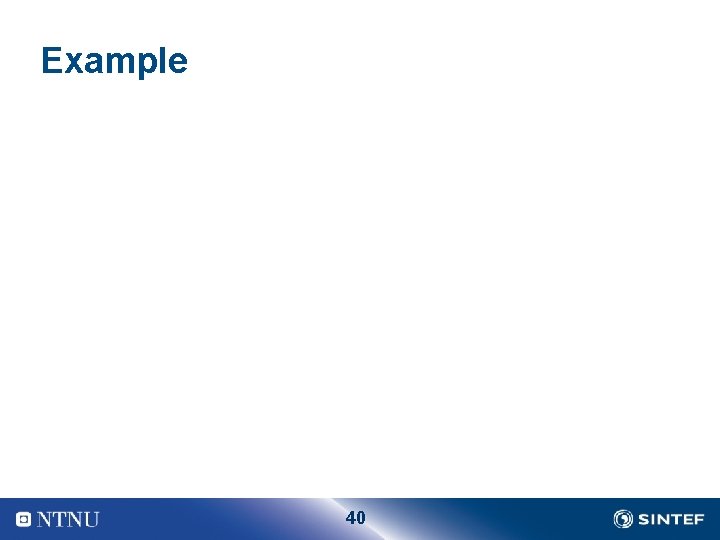 Example

NTNU

40

SINTEF